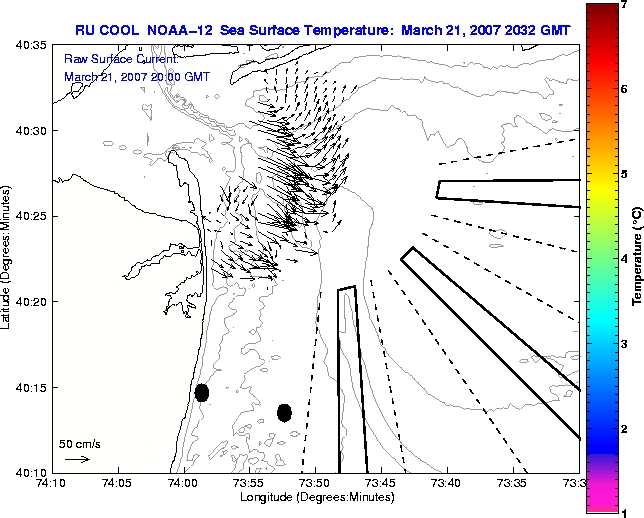 RU COOL NOAA-12 Sea Surface Temperature: March 21, 2007 2032 GMT

Raw Surface Current:
March 21, 2007 20:00 GMT

50 cm/s

40:35
40:30
40:25
40:20
40:15
40:10

Latitude (Degrees:Minutes)

74:10
74:05
74:00
73:55
73:50
73:45
73:40
73:35
73:3

Longitude (Degrees:Minutes)

7
6
5
4
3
2
1

Temperature (°C)